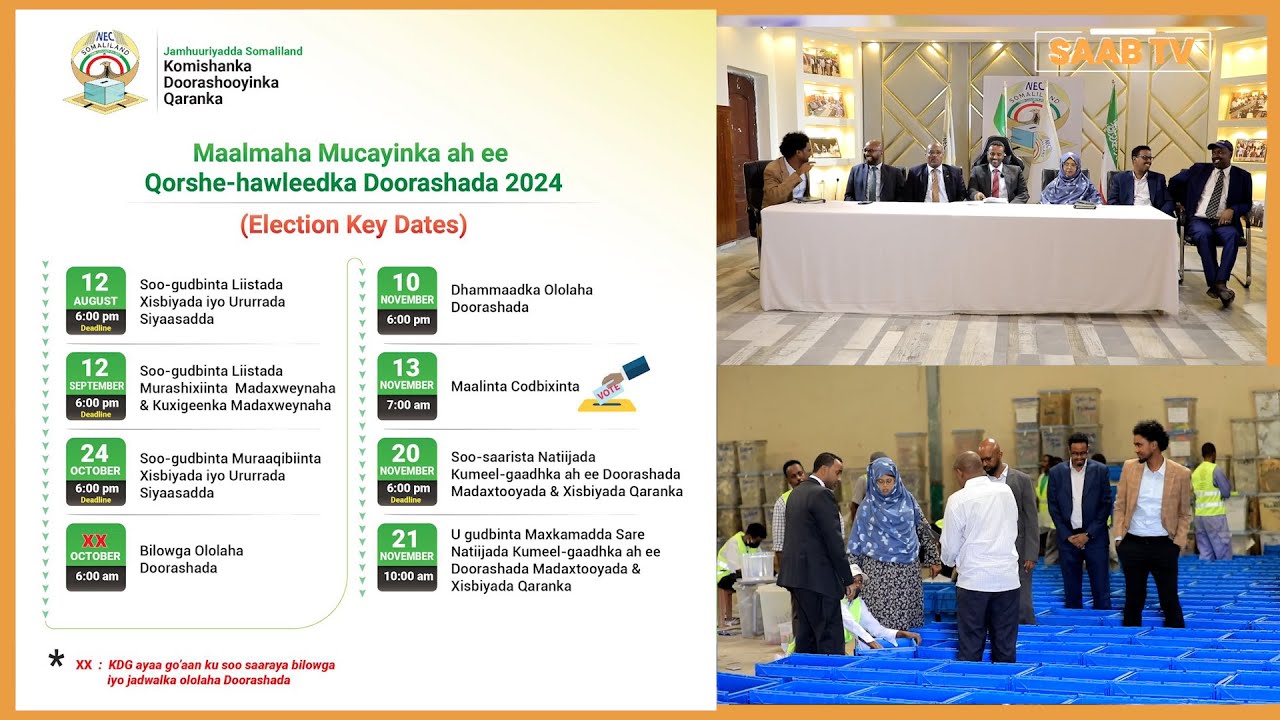 NEC SOMALILAND

Jamhuuriyadda Somaliland
Komishanka Doorashooyinka Qaranka

Maalmaha Mucayinka ah ee Qorshe-hawleedka Doorashada 2024

(Election Key Dates)

12 AUGUST 6:00 pm Deadline
Soo-gudbinta Liistada Xisbiyada iyo Ururrada Siyaasadda

12 SEPTEMBER 6:00 pm Deadline
Soo-gudbinta Liistada Murashixiinta Madaxweynaha & Kuxigeenka Madaxweynaha

24 OCTOBER 6:00 pm Deadline
Soo-gudbinta Muraaqibiinta Xisbiyada iyo Ururrada Siyaasadda

XX OCTOBER 6:00 am
Bilowga Ololaha Doorashada

10 NOVEMBER 6:00 pm
Dhammaadka Ololaha Doorashada

13 NOVEMBER 7:00 am
Maalinta Codbixinta

VOTE

20 NOVEMBER 6:00 pm Deadline
Soo-saarista Natiijada Kumeel-gaadhka ah ee Doorashada Madaxtooyada & Xisbiyada Qaranka

21 NOVEMBER 10:00 am
U gudbinta Maxkamadda Sare Natiijada Kumeel-gaadhka ah ee Doorashada Madaxtooyada & Xisbiyada Qaranka

* XX : KDG ayaa go'aan ku soo saaraya bilowga iyo jadwalka ololaha Doorashada

SAAB TV

NEC SOMALILAND